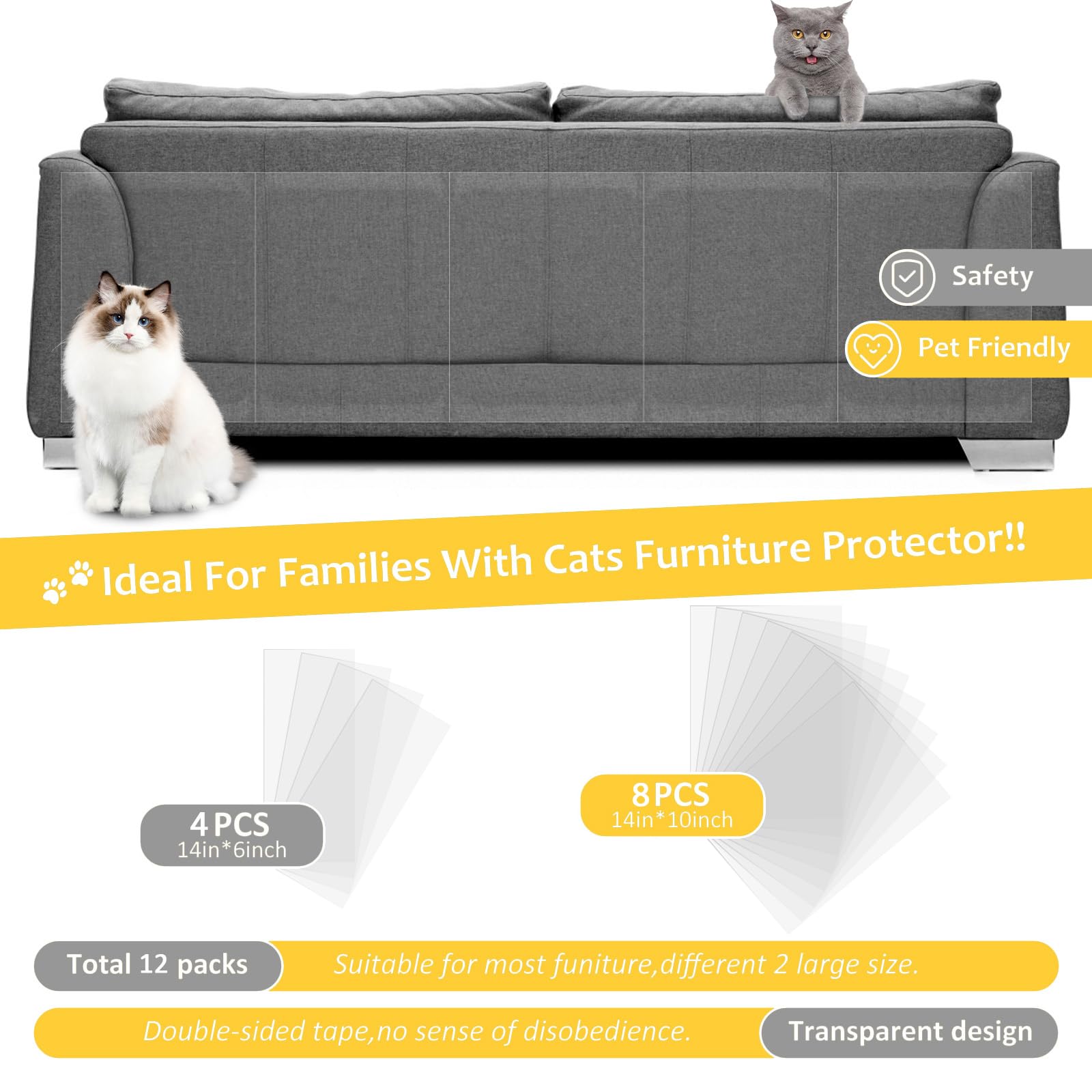 Safety

Pet Friendly

Ideal For Families With Cats Furniture Protector!!

4 PCS
14in*6inch

8 PCS
14in*10inch

Total 12 packs

Suitable for most funiture,different 2 large size.

Double-sided tape,no sense of disobedience.

Transparent design